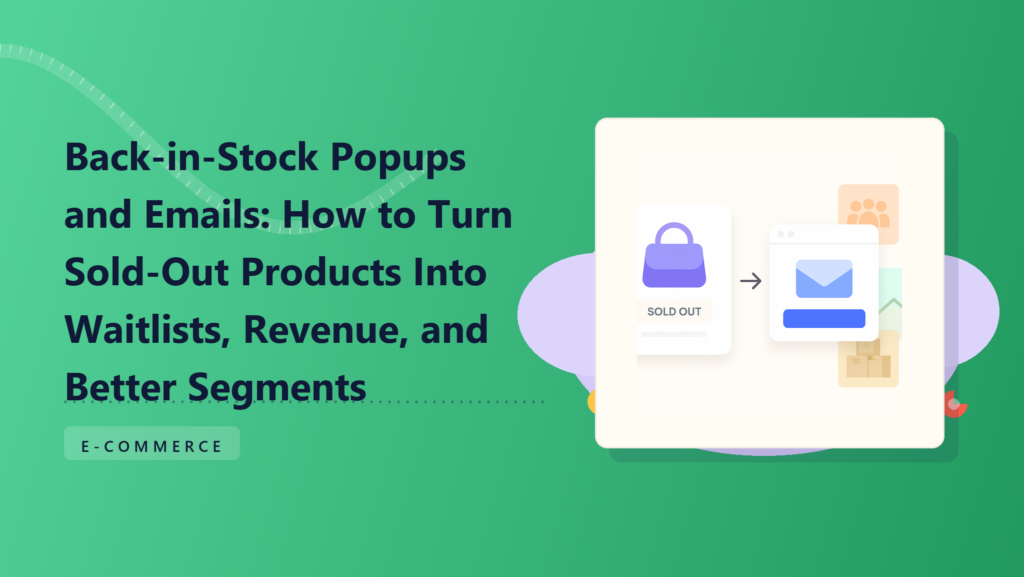 Back-in-Stock Popups and Emails: How to Turn Sold-Out Products Into Waitlists, Revenue, and Better Segments

E-COMMERCE

SOLD OUT